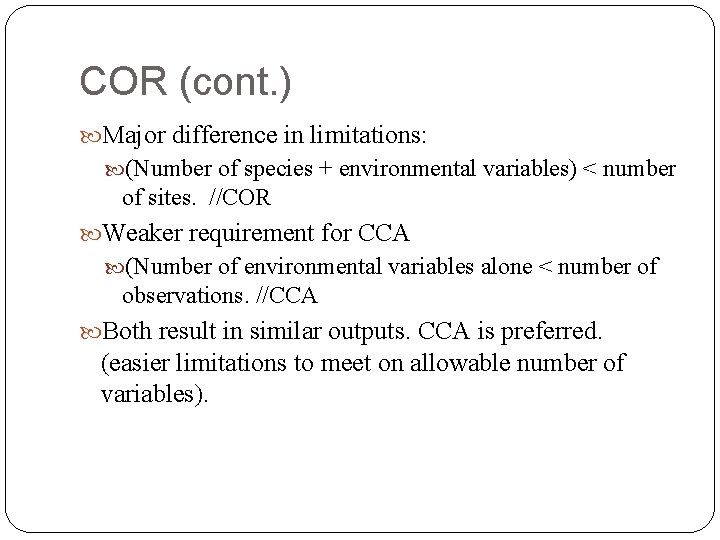 COR (cont.)

Major difference in limitations:

(Number of species + environmental variables) < number of sites. //COR

Weaker requirement for CCA

(Number of environmental variables alone < number of observations. //CCA

Both result in similar outputs. CCA is preferred. (easier limitations to meet on allowable number of variables).